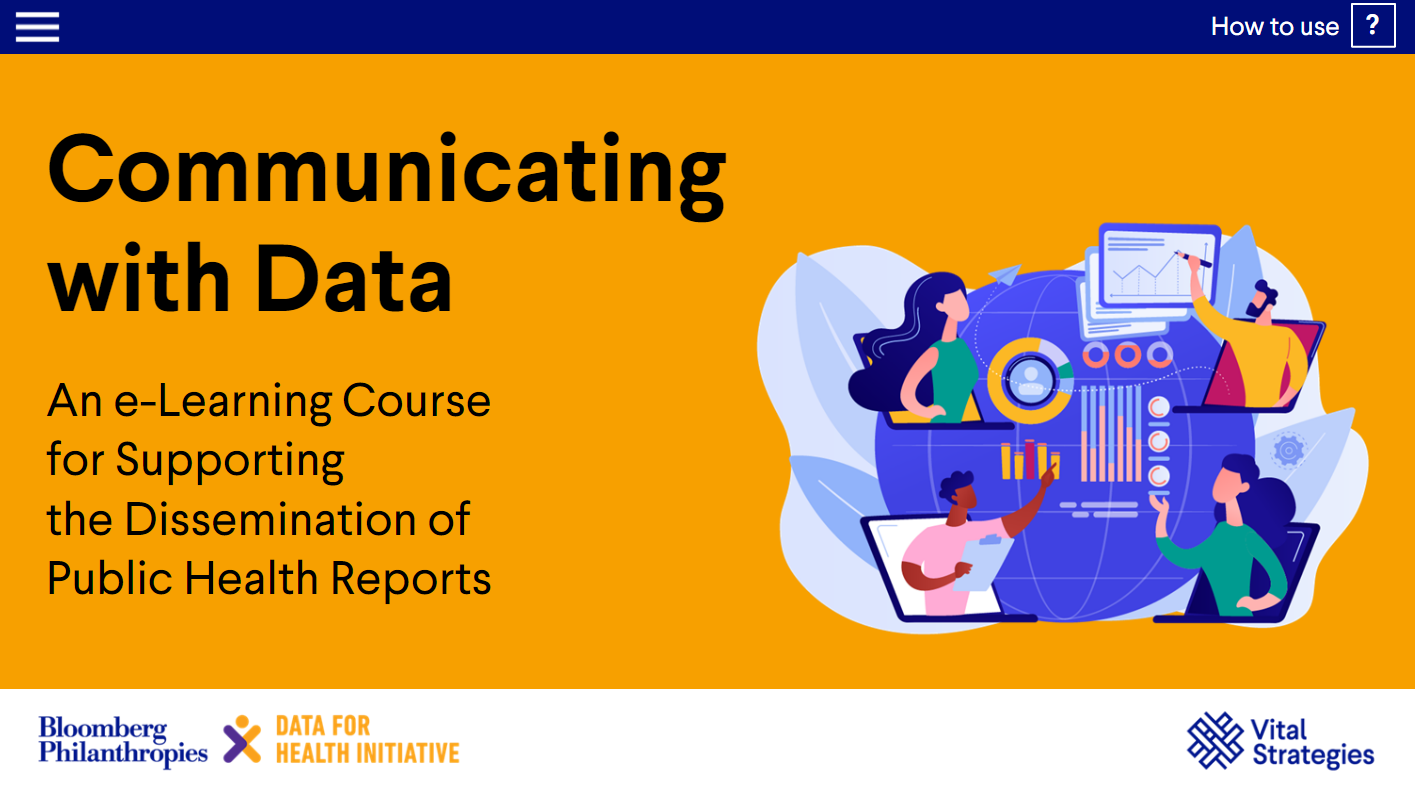 How to use ?

Communicating with Data

An e-Learning Course for Supporting the Dissemination of Public Health Reports

Bloomberg Philanthropies

DATA FOR HEALTH INITIATIVE

Vital Strategies